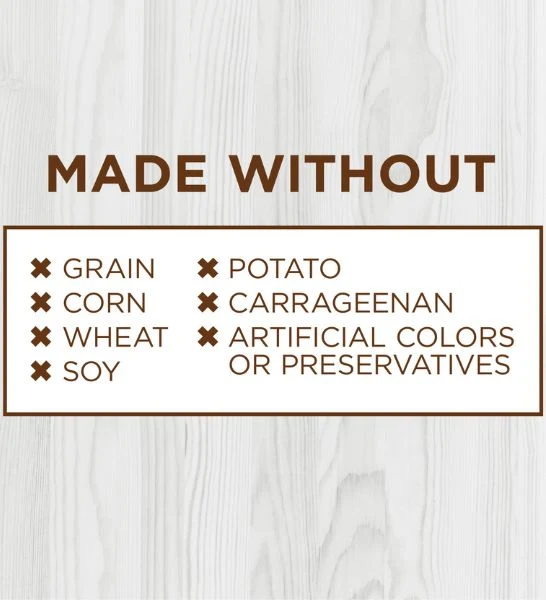 MADE WITHOUT

✖ GRAIN
✖ CORN
✖ WHEAT
✖ SOY

✖ POTATO
✖ CARRAGEENAN
✖ ARTIFICIAL COLORS OR PRESERVATIVES